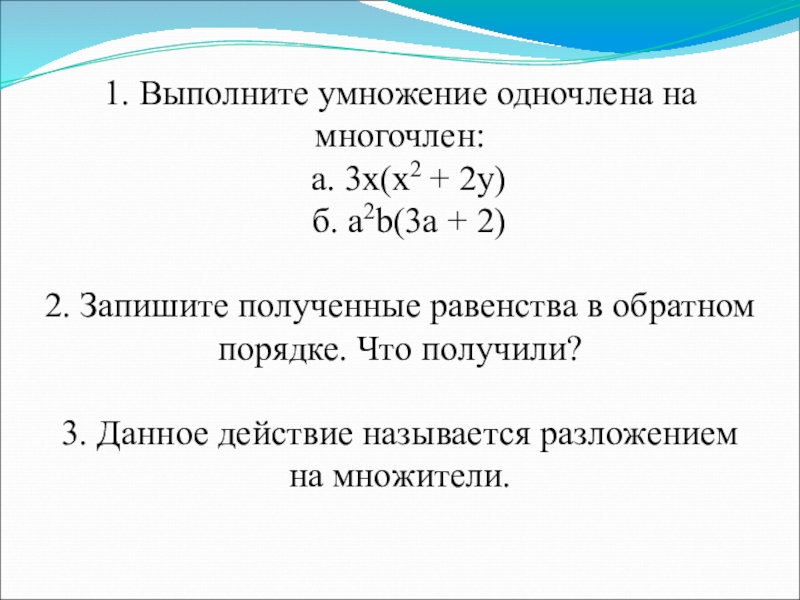 1. Выполните умножение одночлена на многочлен:
а. $3x(x^2 + 2y)$
б. $a^2b(3a + 2)$

2. Запишите полученные равенства в обратном порядке. Что получили?

3. Данное действие называется разложением на множители.